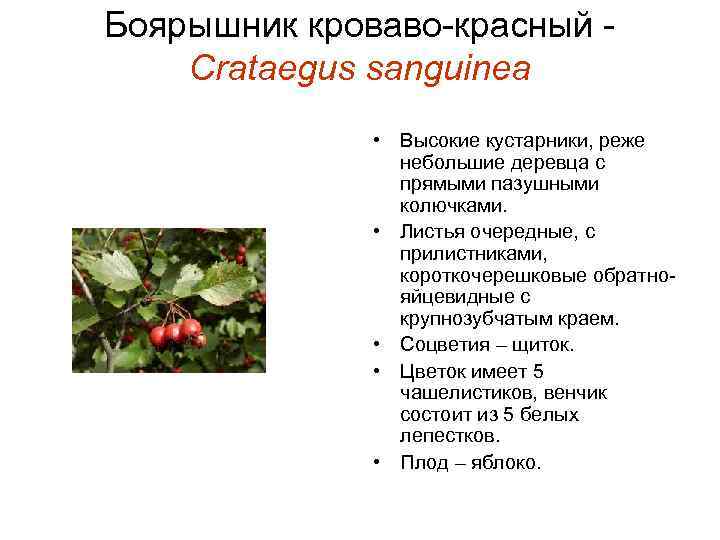 Боярышник кроваво-красный - Crataegus sanguinea

• Высокие кустарники, реже небольшие деревца с прямыми пазушными колючками.
• Листья очередные, с прилистниками, короткочерешковые обратно-яйцевидные с крупнозубчатым краем.
• Соцветия – щиток.
• Цветок имеет 5 чашелистиков, венчик состоит из 5 белых лепестков.
• Плод – яблоко.